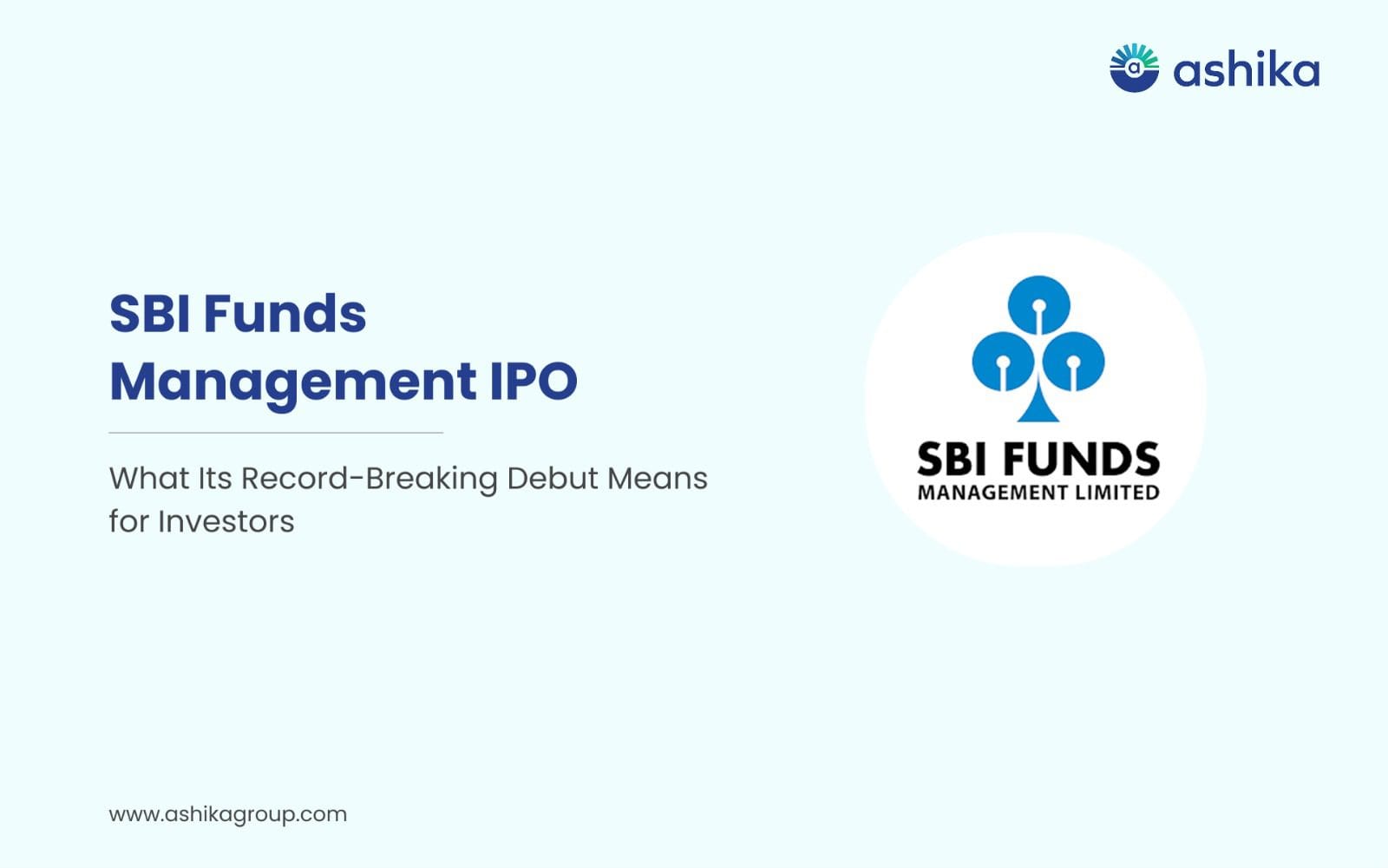 ashika

SBI Funds Management IPO

What Its Record-Breaking Debut Means for Investors

SBI FUNDS
MANAGEMENT LIMITED

www.ashikagroup.com